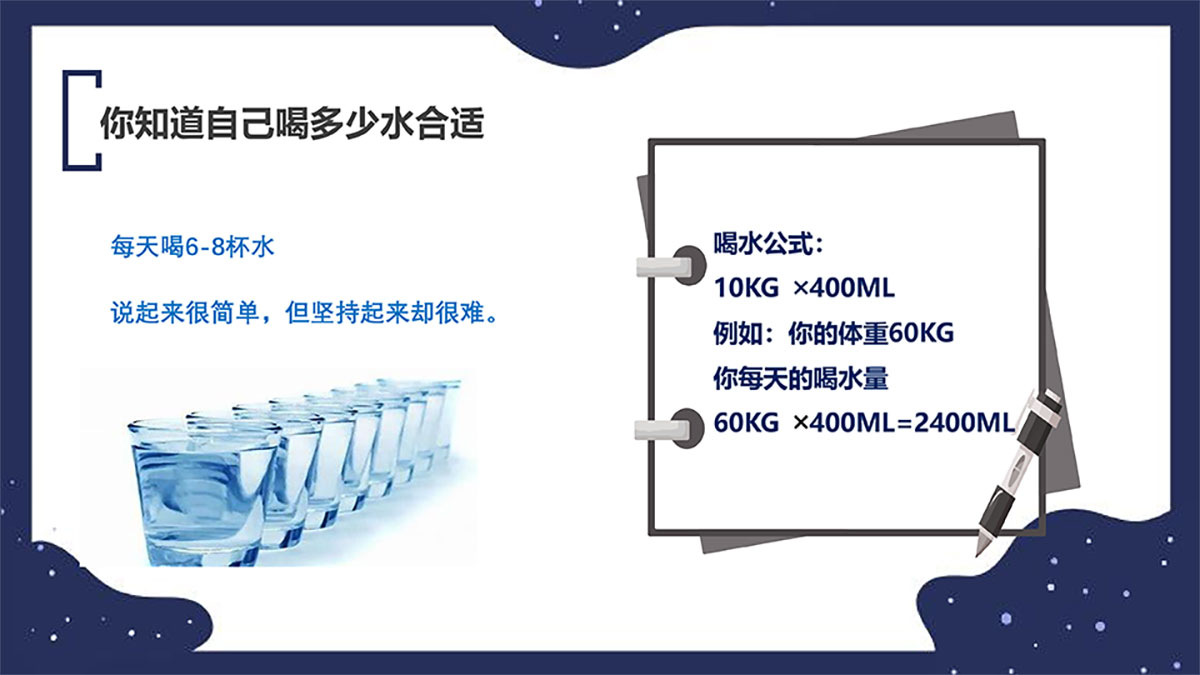 你知道自己喝多少水合适

每天喝6-8杯水

说起来很简单，但坚持起来却很难。

喝水公式：
10KG ×400ML
例如：你的体重60KG
你每天的喝水量
60KG ×400ML=2400ML